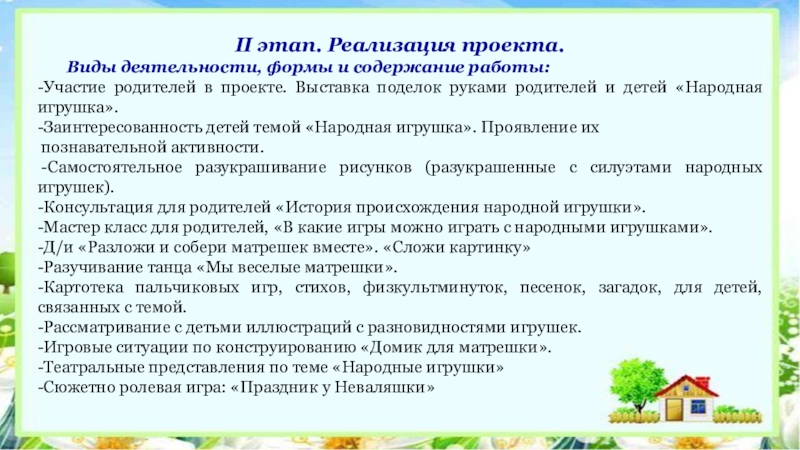 II этап. Реализация проекта.
Виды деятельности, формы и содержание работы:

-Участие родителей в проекте. Выставка поделок руками родителей и детей «Народная игрушка».
-Заинтересованность детей темой «Народная игрушка». Проявление их познавательной активности.
-Самостоятельное разукрашивание рисунков (разукрашенные с силуэтами народных игрушек).
-Консультация для родителей «История происхождения народной игрушки».
-Мастер класс для родителей, «В какие игры можно играть с народными игрушками».
-Д/и «Разложи и собери матрешек вместе». «Сложи картинку»
-Разучивание танца «Мы веселые матрешки».
-Картотека пальчиковых игр, стихов, физкультминуток, песенок, загадок, для детей, связанных с темой.
-Рассматривание с детьми иллюстраций с разновидностями игрушек.
-Игровые ситуации по конструированию «Домик для матрешки».
-Театральные представления по теме «Народные игрушки»
-Сюжетно ролевая игра: «Праздник у Неваляшки»